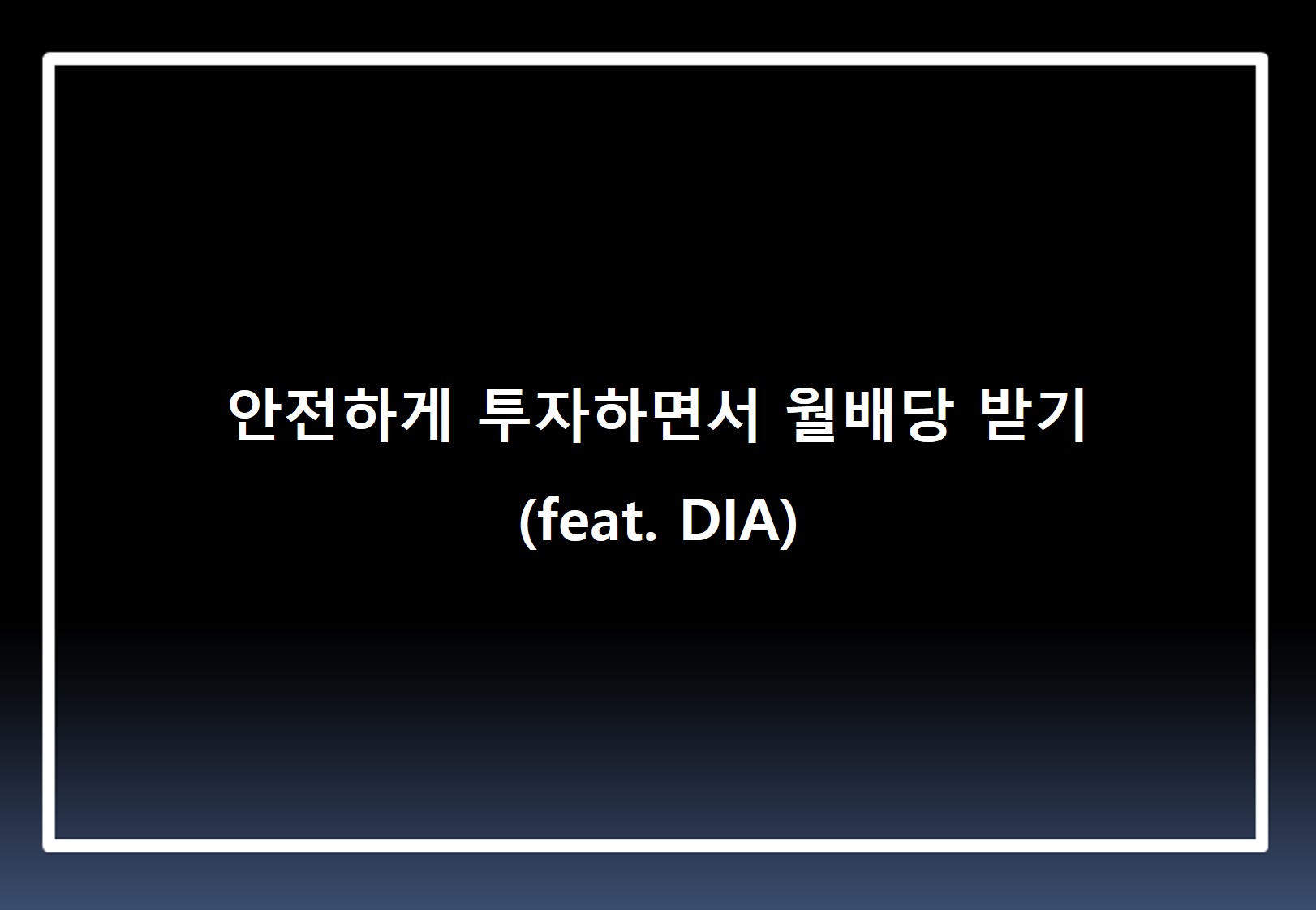 안전하게 투자하면서 월배당 받기
(feat. DIA)